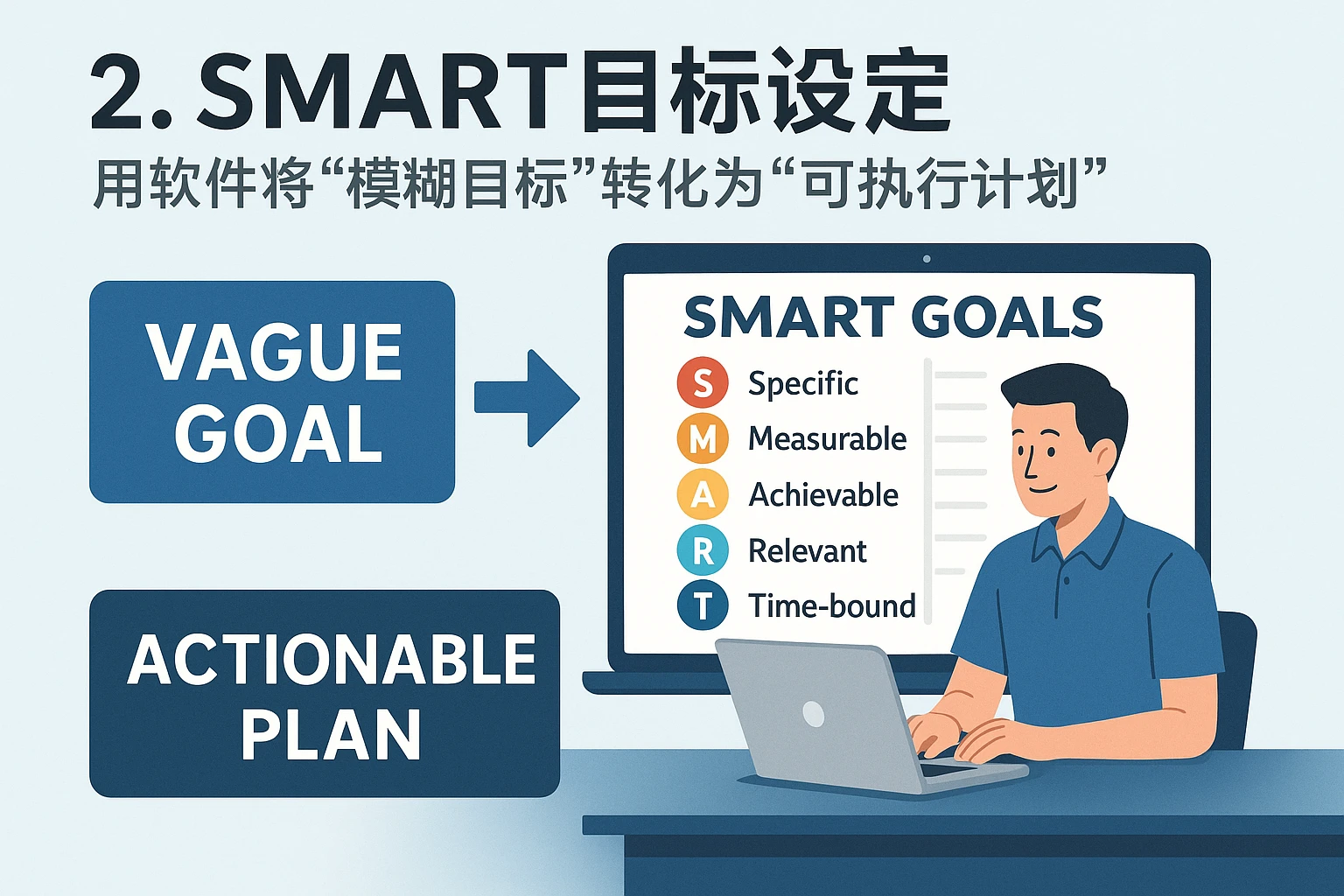 2. SMART目标设定

用软件将“模糊目标”转化为“可执行计划”

VAGUE GOAL

ACTIONABLE PLAN

SMART GOALS

S Specific
M Measurable
A Achievable
R Relevant
T Time-bound